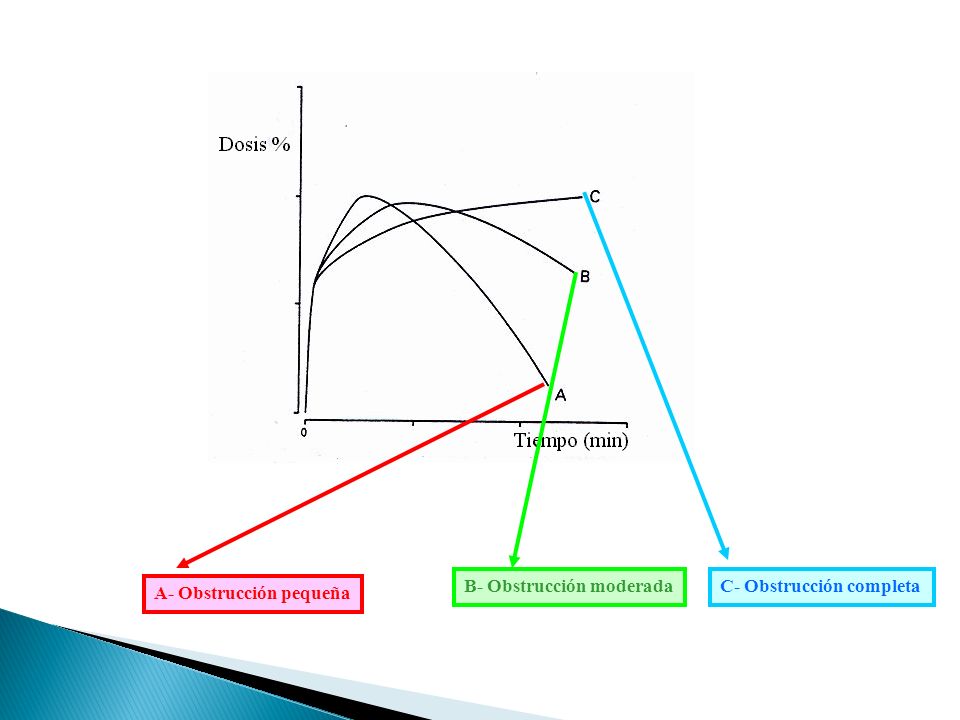 Dosis %

C

B

A

0

Tiempo (min)

A- Obstrucción pequeña

B- Obstrucción moderada

C- Obstrucción completa